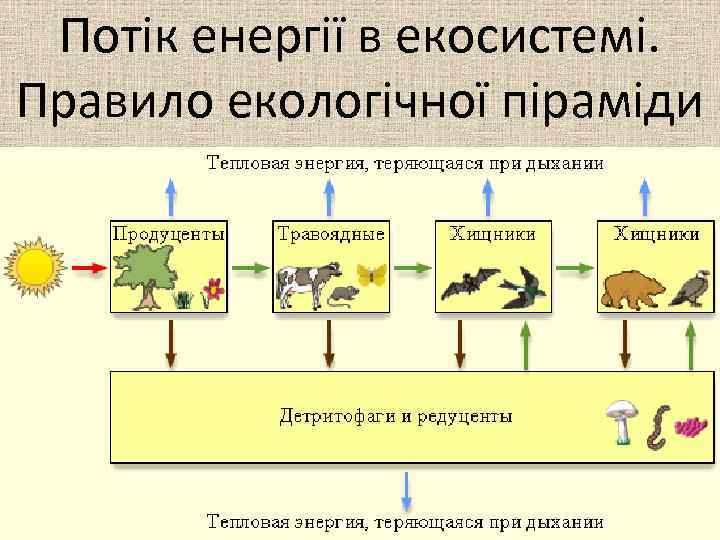 Потік енергії в екосистемі. Правило екологічної піраміди

Тепловая энергия, теряющаяся при дыхании

Продуценты

Травоядные

Хищники

Хищники

Детритофаги и редуценты

Тепловая энергия, теряющаяся при дыхании